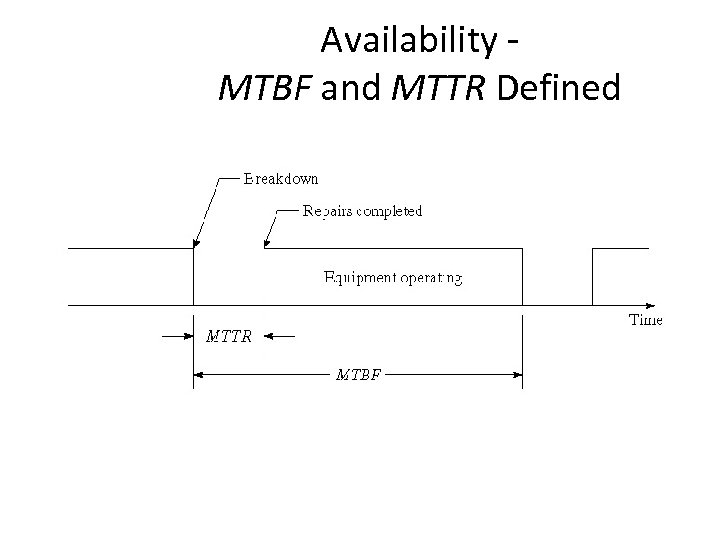 Availability -
MTBF and MTTR Defined

Breakdown

Repairs completed

Equipment operating

Time

MTTR

MTBF